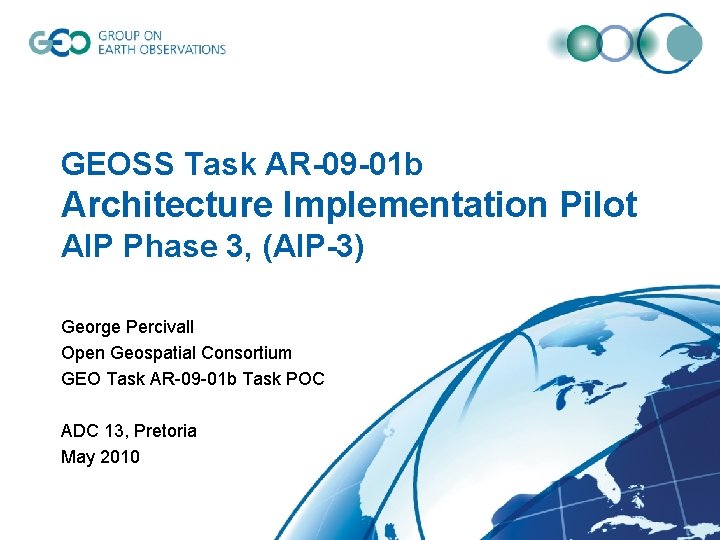 GEO GROUP ON EARTH OBSERVATIONS

GEOSS Task AR-09-01b
Architecture Implementation Pilot
AIP Phase 3, (AIP-3)

George Percivall
Open Geospatial Consortium
GEO Task AR-09-01b Task POC

ADC 13, Pretoria
May 2010